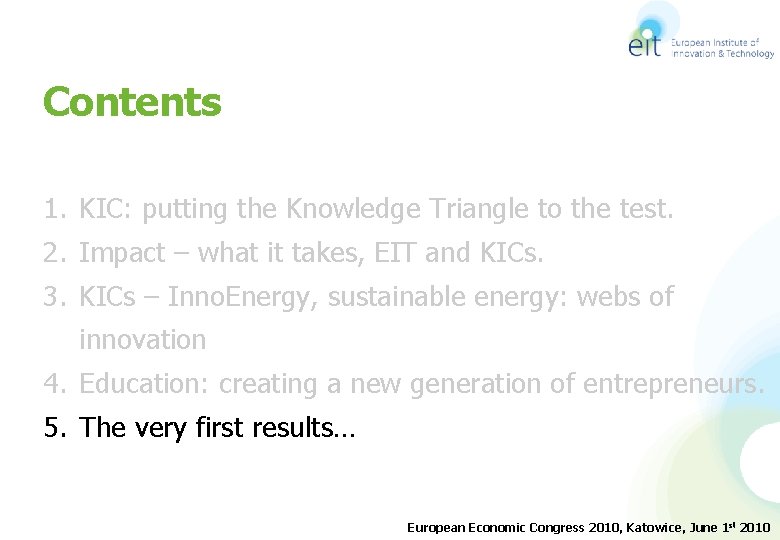 eit European Institute of Innovation & Technology

Contents

1. KIC: putting the Knowledge Triangle to the test.
2. Impact – what it takes, EIT and KICs.
3. KICs – InnoEnergy, sustainable energy: webs of innovation
4. Education: creating a new generation of entrepreneurs.
5. The very first results…

European Economic Congress 2010, Katowice, June 1$^{st}$ 2010